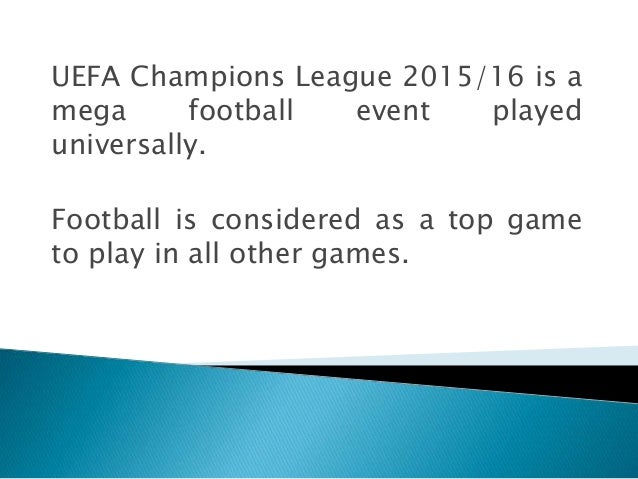 UEFA Champions League 2015/16 is a mega football event played universally.

Football is considered as a top game to play in all other games.